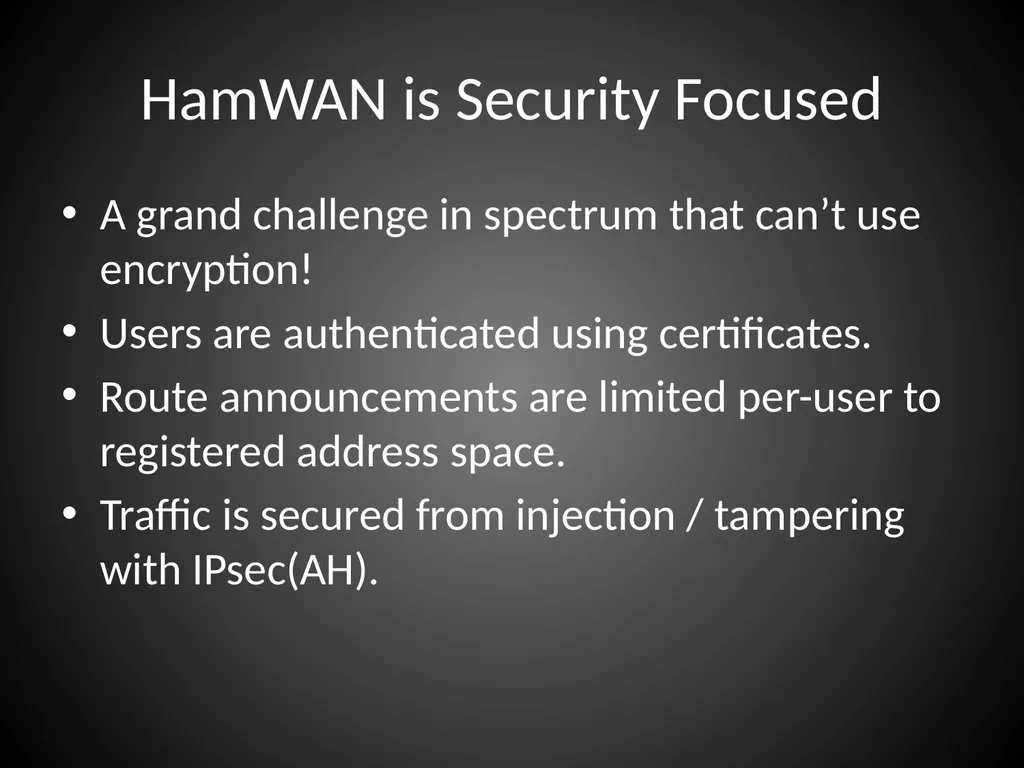 HamWAN is Security Focused

• A grand challenge in spectrum that can’t use encryption!
• Users are authenticated using certificates.
• Route announcements are limited per-user to registered address space.
• Traffic is secured from injection / tampering with IPsec(AH).